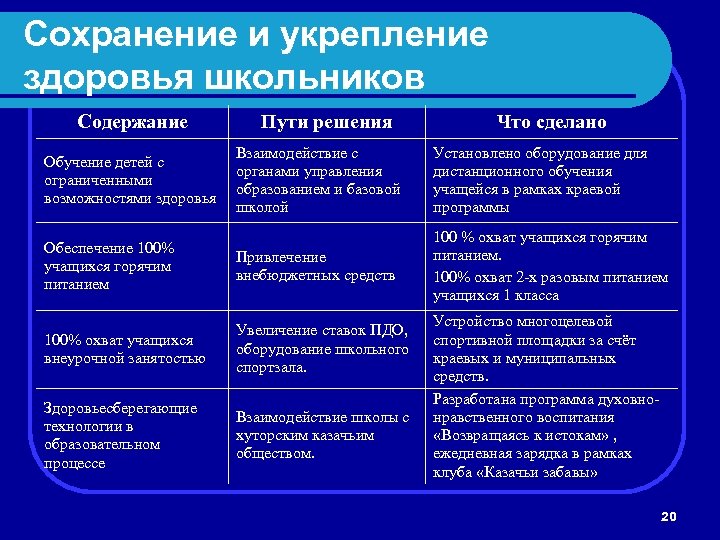 Сохранение и укрепление здоровья школьников

| Содержание | Пути решения | Что сделано |
|---|---|---|
| Обучение детей с ограниченными возможностями здоровья | Взаимодействие с органами управления образованием и базовой школой | Установлено оборудование для дистанционного обучения учащейся в рамках краевой программы |
| Обеспечение 100% учащихся горячим питанием | Привлечение внебюджетных средств | 100 % охват учащихся горячим питанием. 100% охват 2-х разовым питанием учащихся 1 класса |
| 100% охват учащихся внеурочной занятостью | Увеличение ставок ПДО, оборудование школьного спортзала. | Устройство многоцелевой спортивной площадки за счёт краевых и муниципальных средств. |
| Здоровьесберегающие технологии в образовательном процессе | Взаимодействие школы с хуторским казачьим обществом. | Разработана программа духовно-нравственного воспитания «Возвращаясь к истокам» , ежедневная зарядка в рамках клуба «Казачьи забавы» |

20